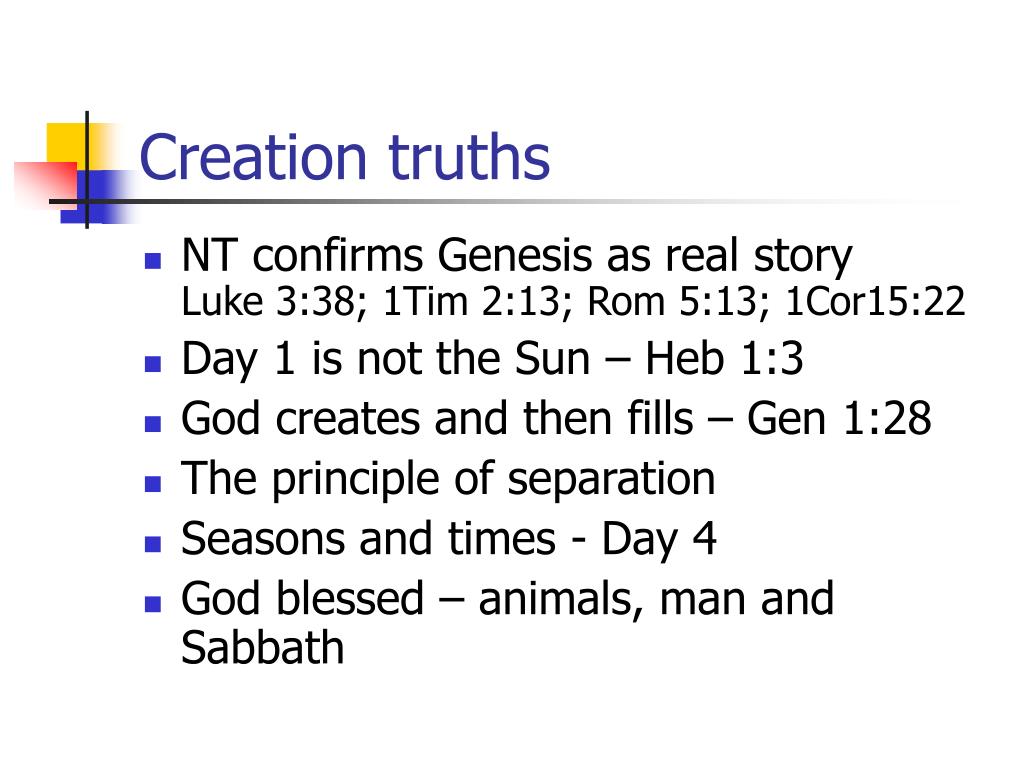 Creation truths

- NT confirms Genesis as real story
Luke 3:38; 1Tim 2:13; Rom 5:13; 1Cor15:22
- Day 1 is not the Sun – Heb 1:3
- God creates and then fills – Gen 1:28
- The principle of separation
- Seasons and times - Day 4
- God blessed – animals, man and Sabbath